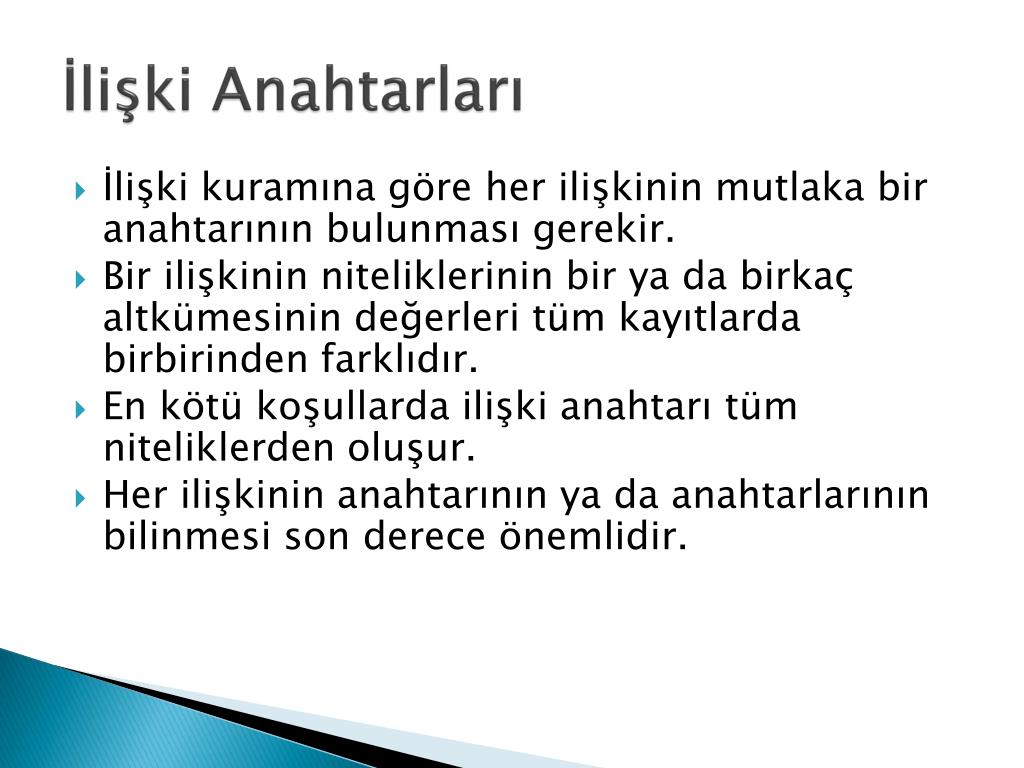 İlişki Anahtarları

İlişki kuramına göre her ilişkinin mutlaka bir anahtarının bulunması gerekir.

Bir ilişkinin niteliklerinin bir ya da birkaç altkümesinin değerleri tüm kayıtlarda birbirinden farklıdır.

En kötü koşullarda ilişki anahtarı tüm niteliklerden oluşur.

Her ilişkinin anahtarının ya da anahtarlarının bilinmesi son derece önemlidir.